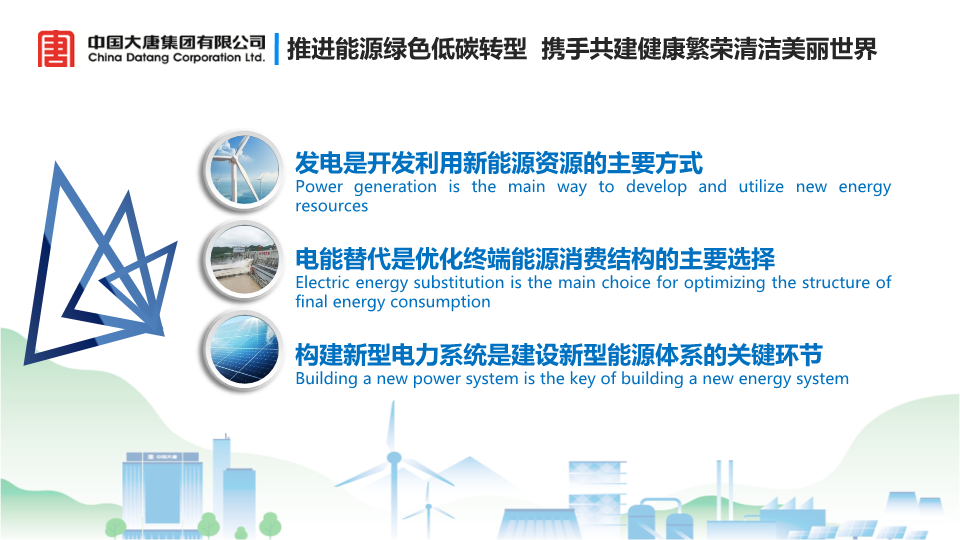 中国大唐集团有限公司
China Datang Corporation Ltd.

推进能源绿色低碳转型 携手共建健康繁荣清洁美丽世界

发电是开发利用新能源资源的主要方式
Power generation is the main way to develop and utilize new energy resources

电能替代是优化终端能源消费结构的主要选择
Electric energy substitution is the main choice for optimizing the structure of final energy consumption

构建新型电力系统是建设新型能源体系的关键环节
Building a new power system is the key of building a new energy system